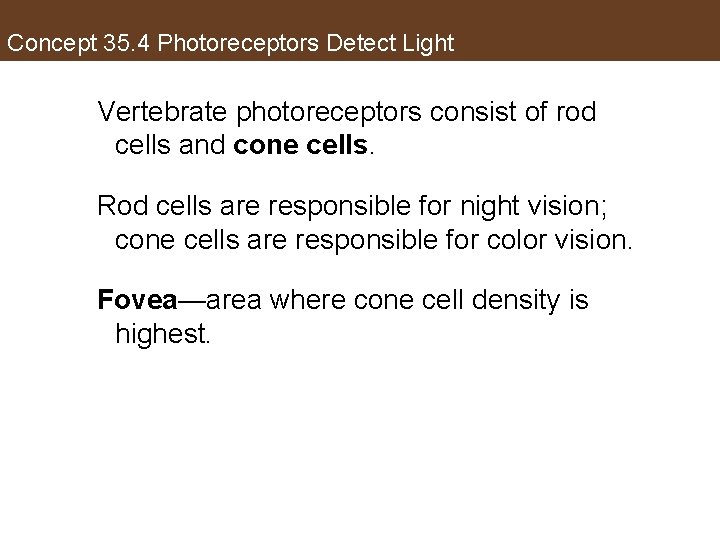 Concept 35.4 Photoreceptors Detect Light

Vertebrate photoreceptors consist of rod cells and cone cells.

Rod cells are responsible for night vision; cone cells are responsible for color vision.

Fovea—area where cone cell density is highest.